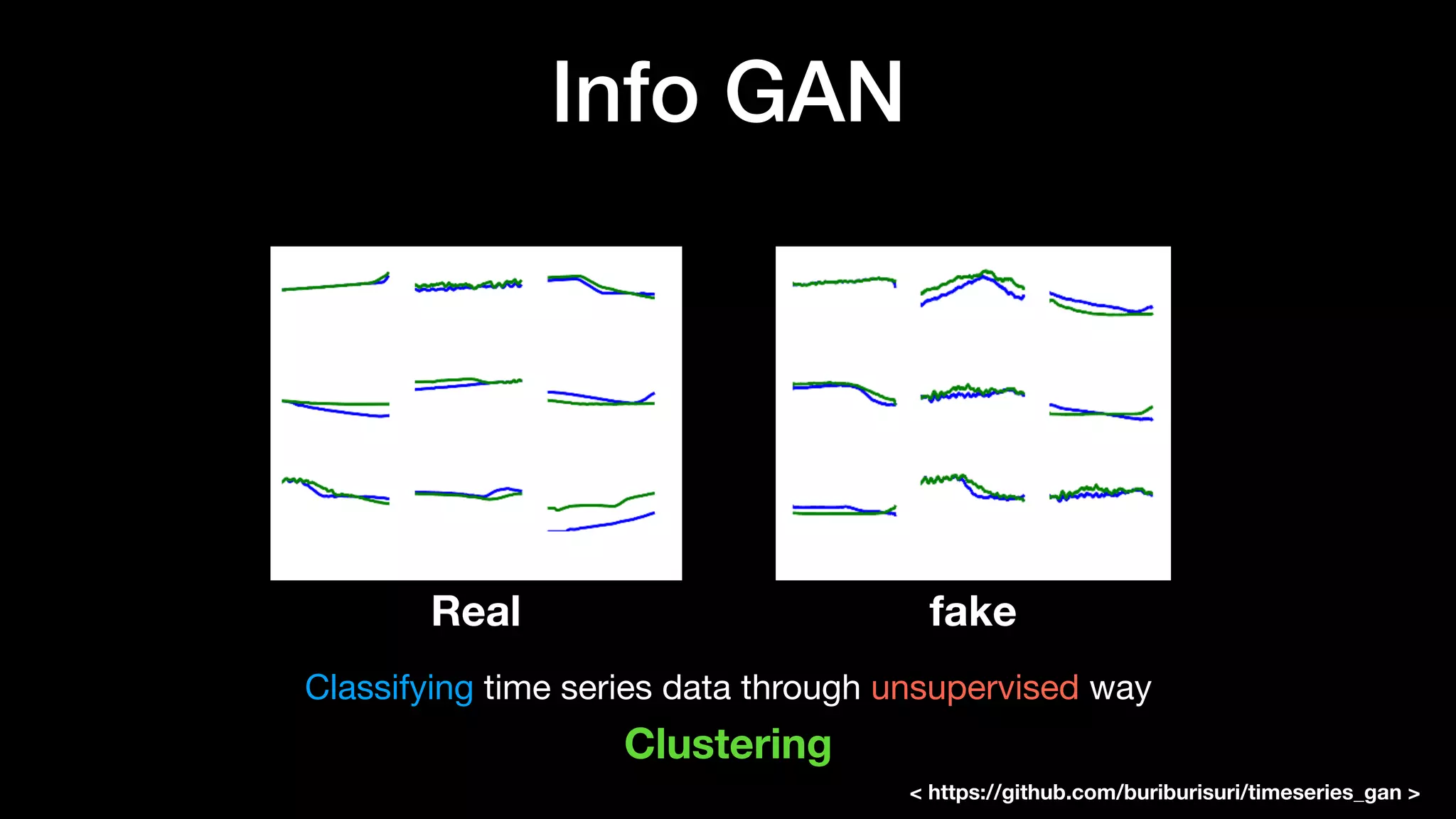 Info GAN

Real

fake

Classifying time series data through unsupervised way

Clustering

< https://github.com/buriburisuri/timeseries_gan >